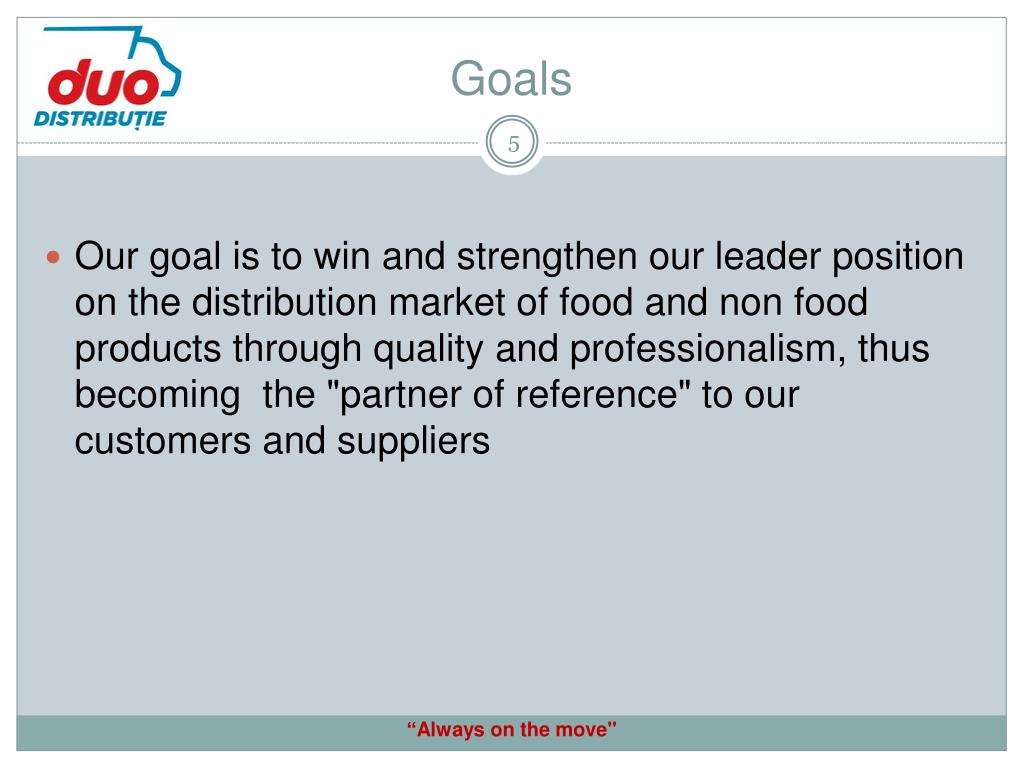 duo
DISTRIBUȚIE

Goals

5

Our goal is to win and strengthen our leader position on the distribution market of food and non food products through quality and professionalism, thus becoming  the "partner of reference" to our customers and suppliers

“Always on the move"